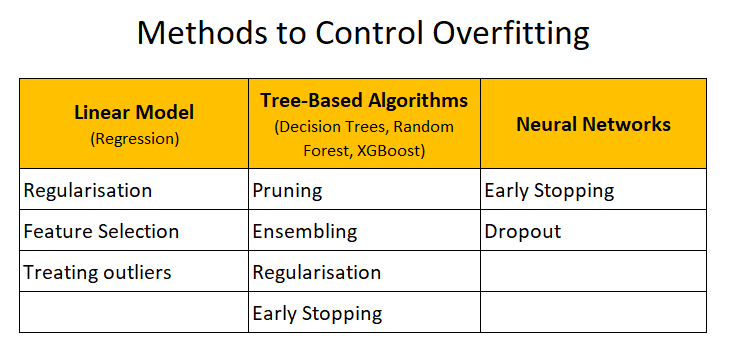 Methods to Control Overfitting

| Linear Model (Regression) | Tree-Based Algorithms (Decision Trees, Random Forest, XGBoost) | Neural Networks |
|---|---|---|
| Regularisation | Pruning | Early Stopping |
| Feature Selection | Ensembling | Dropout |
| Treating outliers | Regularisation | |
| | Early Stopping | |